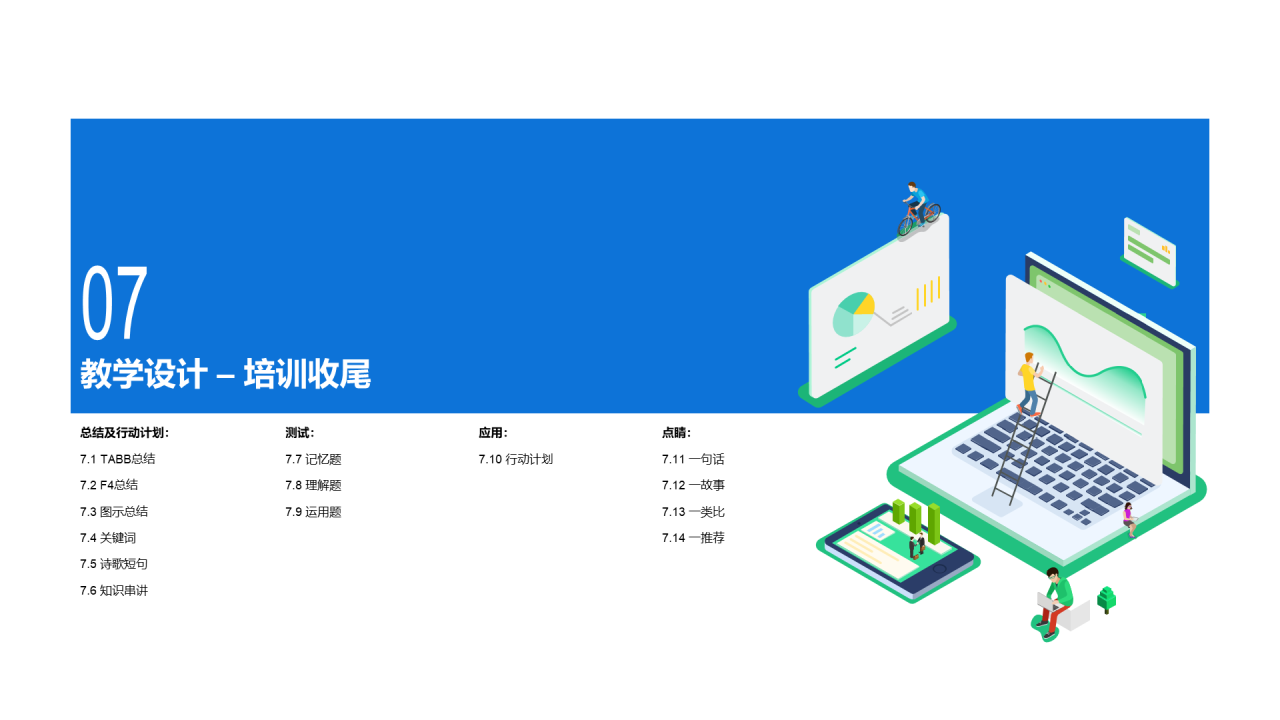 07
教学设计 – 培训收尾

总结及行动计划：
7.1 TABB总结
7.2 F4总结
7.3 图示总结
7.4 关键词
7.5 诗歌短句
7.6 知识串讲

测试：
7.7 记忆题
7.8 理解题
7.9 运用题

应用：
7.10 行动计划

点睛：
7.11 一句话
7.12 一故事
7.13 一类比
7.14 一推荐